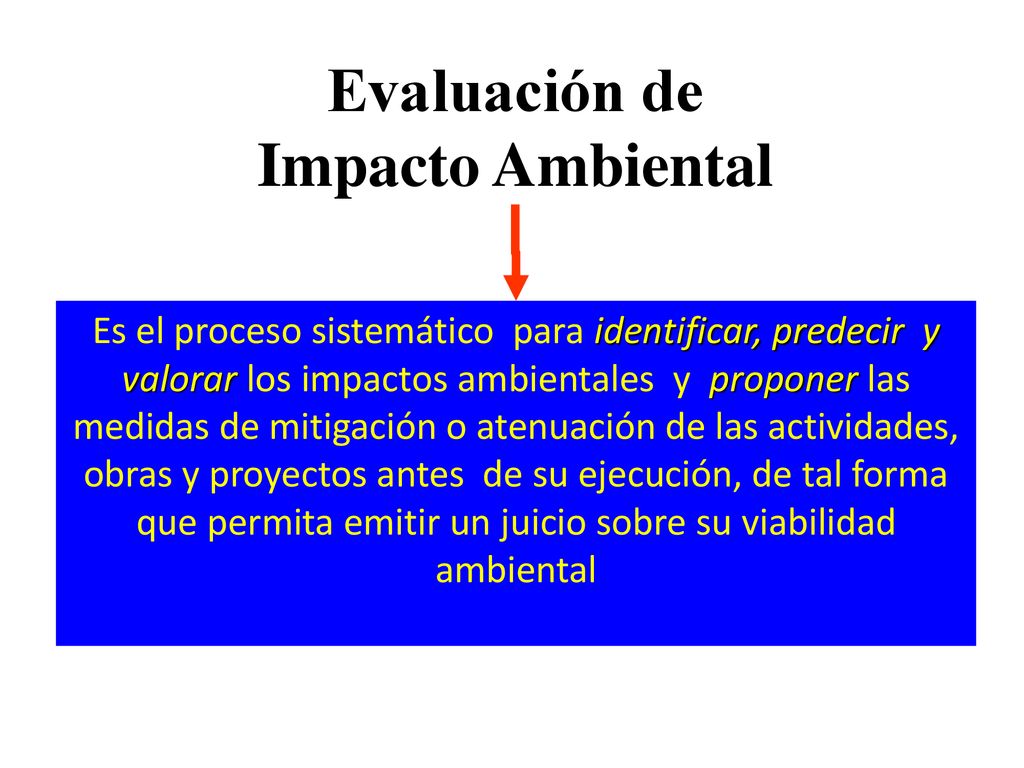 Evaluación de
Impacto Ambiental

Es el proceso sistemático para identificar, predecir y valorar los impactos ambientales y proponer las medidas de mitigación o atenuación de las actividades, obras y proyectos antes de su ejecución, de tal forma que permita emitir un juicio sobre su viabilidad ambiental